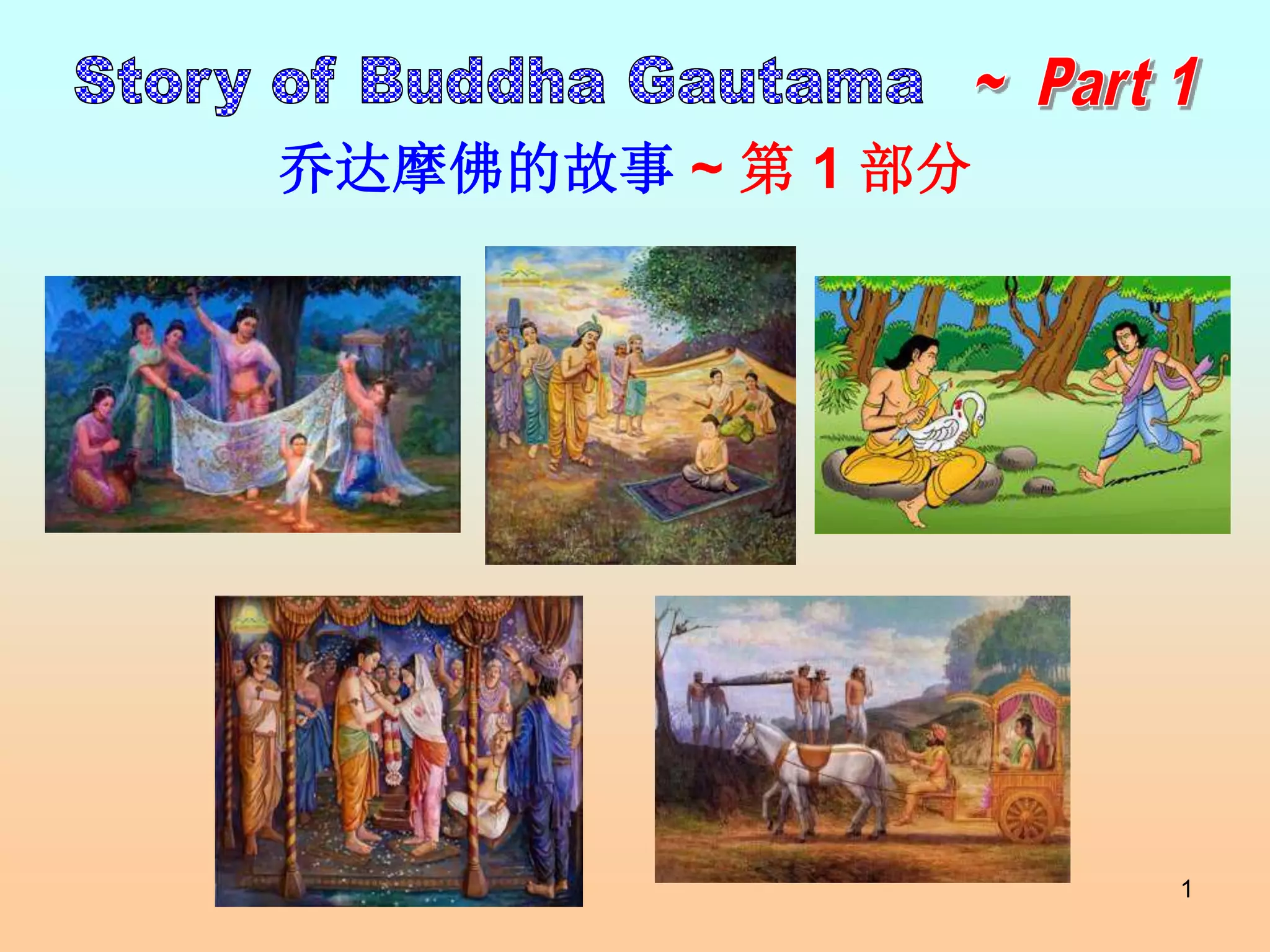 Story of Buddha Gautama ~ Part 1

乔达摩佛的故事 ~ 第 1 部分

1